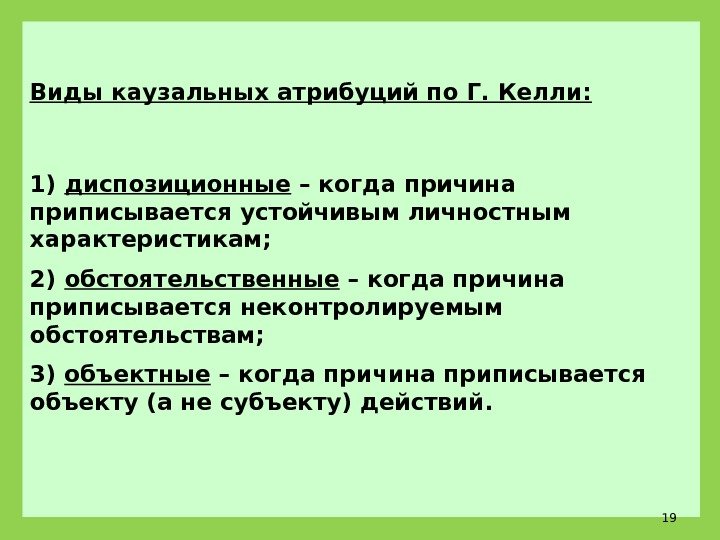 Виды каузальных атрибуций по Г. Келли:

1) диспозиционные – когда причина приписывается устойчивым личностным характеристикам;

2) обстоятельственные – когда причина приписывается неконтролируемым обстоятельствам;

3) объектные – когда причина приписывается объекту (а не субъекту) действий.

19